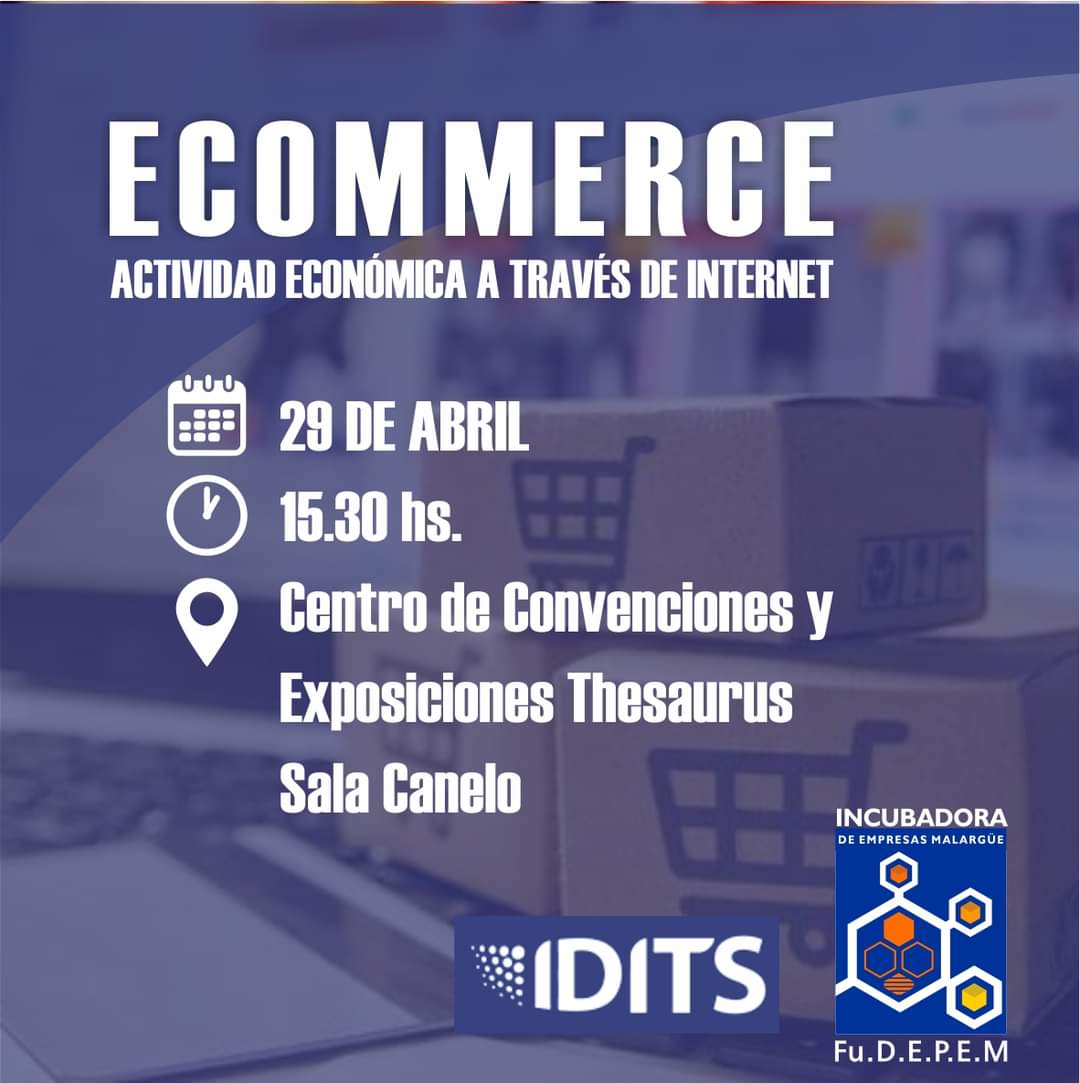 ECOMMERCE
ACTIVIDAD ECONÓMICA A TRAVÉS DE INTERNET

29 DE ABRIL
15.30 hs.
Centro de Convenciones y Exposiciones Thesaurus Sala Canelo

IDITS

INCUBADORA
DE EMPRESAS MALARGÜE
Fu.D.E.P.E.M